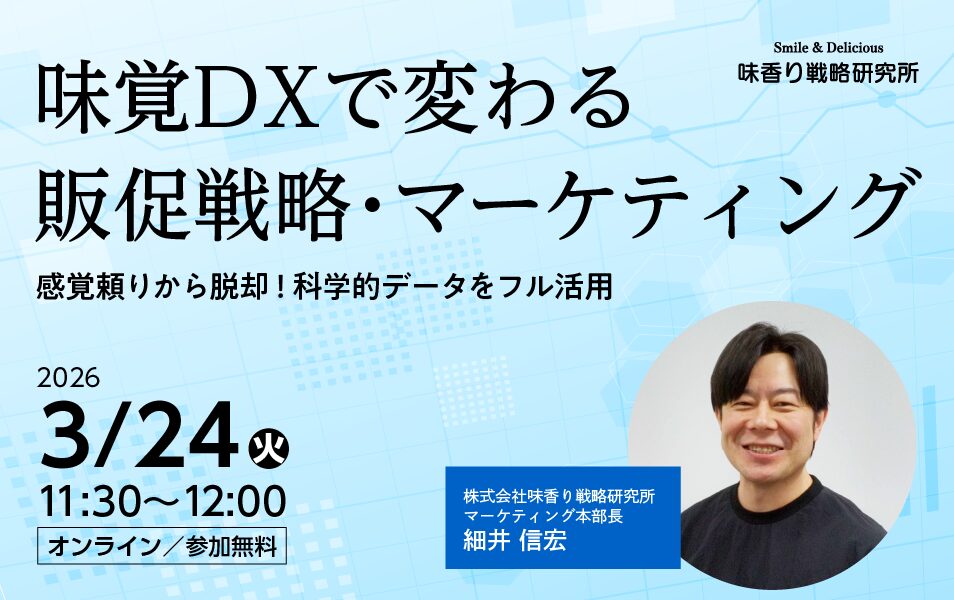 Smile & Delicious
味香り戦略研究所

味覚DXで変わる
販促戦略・マーケティング

感覚頼りから脱却！科学的データをフル活用

2026
3/24 火
11:30〜12:00
オンライン／参加無料

株式会社味香り戦略研究所
マーケティング本部長
細井 信宏